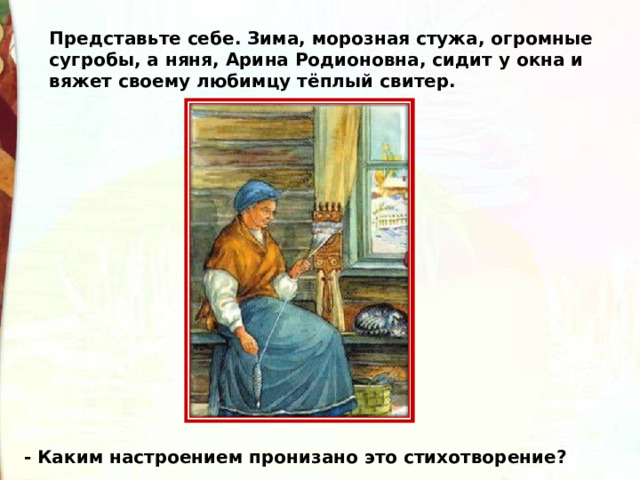 Представьте себе. Зима, морозная стужа, огромные сугробы, а няня, Арина Родионовна, сидит у окна и вяжет своему любимцу тёплый свитер.

- Каким настроением пронизано это стихотворение?